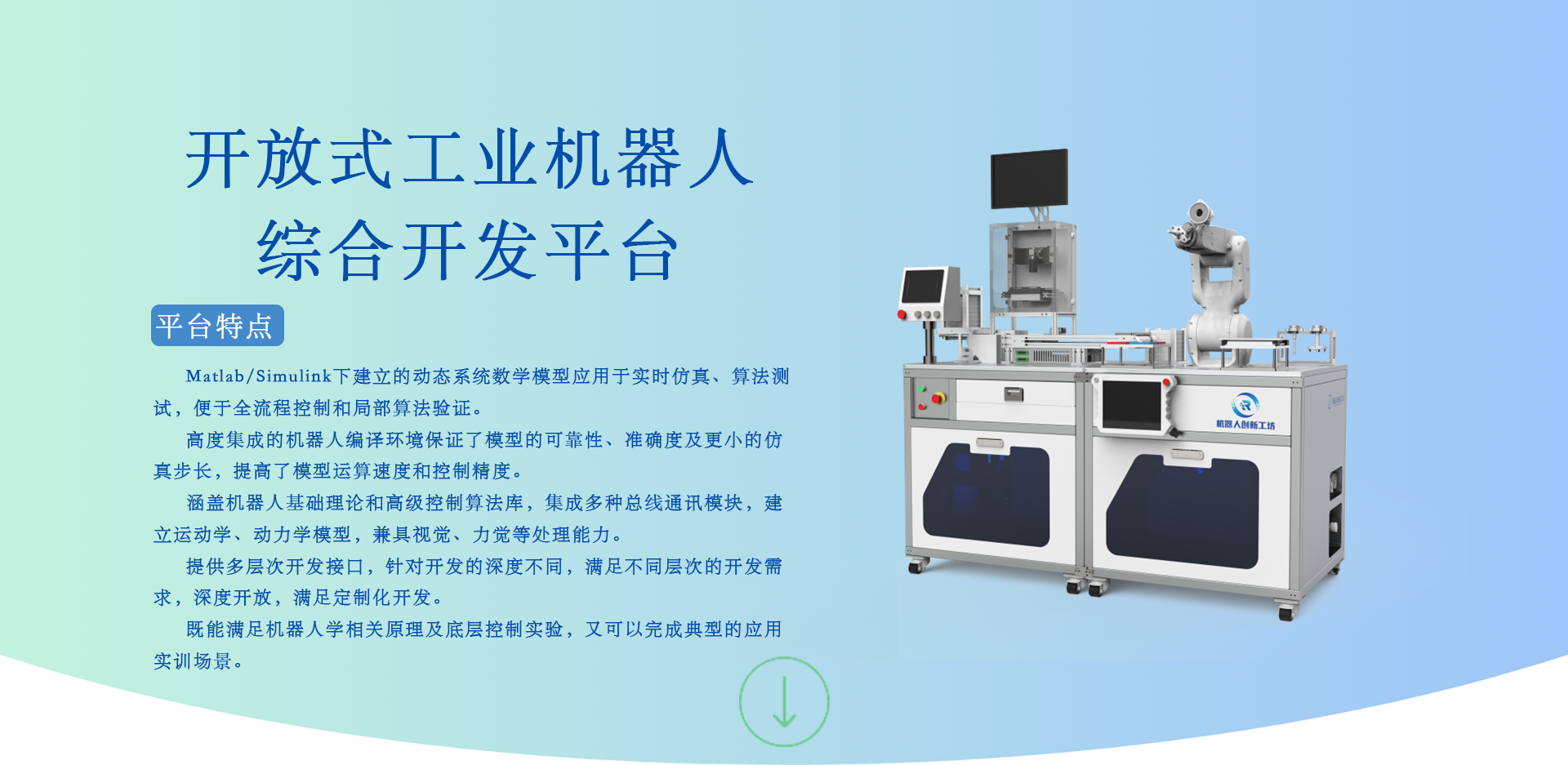 开放式工业机器人
综合开发平台

平台特点

Matlab/Simulink下建立的动态系统数学模型应用于实时仿真、算法测试，便于全流程控制和局部算法验证。

高度集成的机器人编译环境保证了模型的可靠性、准确度及更小的仿真步长，提高了模型运算速度和控制精度。

涵盖机器人基础理论和高级控制算法库，集成多种总线通讯模块，建立运动学、动力学模型，兼具视觉、力觉等处理能力。

提供多层次开发接口，针对开发的深度不同，满足不同层次的开发需求，深度开放，满足定制化开发。

既能满足机器人学相关原理及底层控制实验，又可以完成典型的应用实训场景。

机器人创新工坊